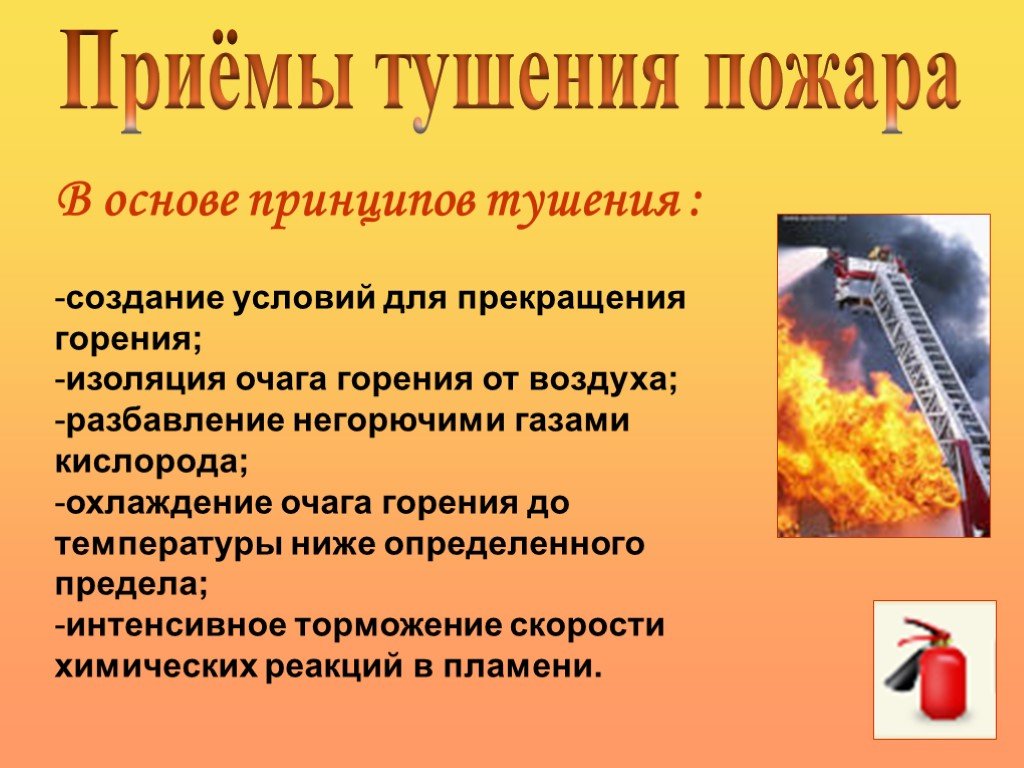 Приёмы тушения пожара

В основе принципов тушения :

-создание условий для прекращения горения;
-изоляция очага горения от воздуха;
-разбавление негорючими газами кислорода;
-охлаждение очага горения до температуры ниже определенного предела;
-интенсивное торможение скорости химических реакций в пламени.